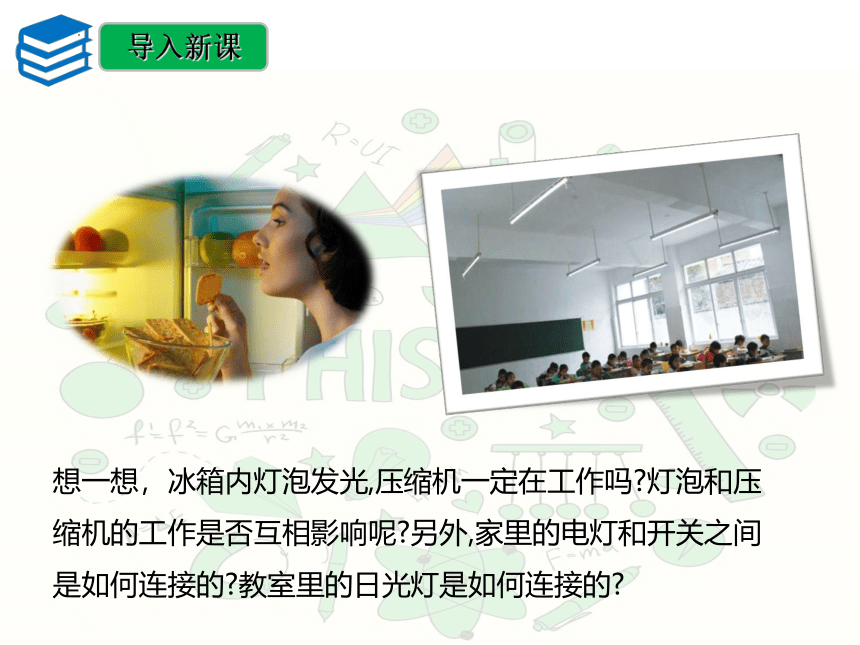 导入新课

想一想，冰箱内灯泡发光,压缩机一定在工作吗?灯泡和压缩机的工作是否互相影响呢?另外,家里的电灯和开关之间是如何连接的?教室里的日光灯是如何连接的?